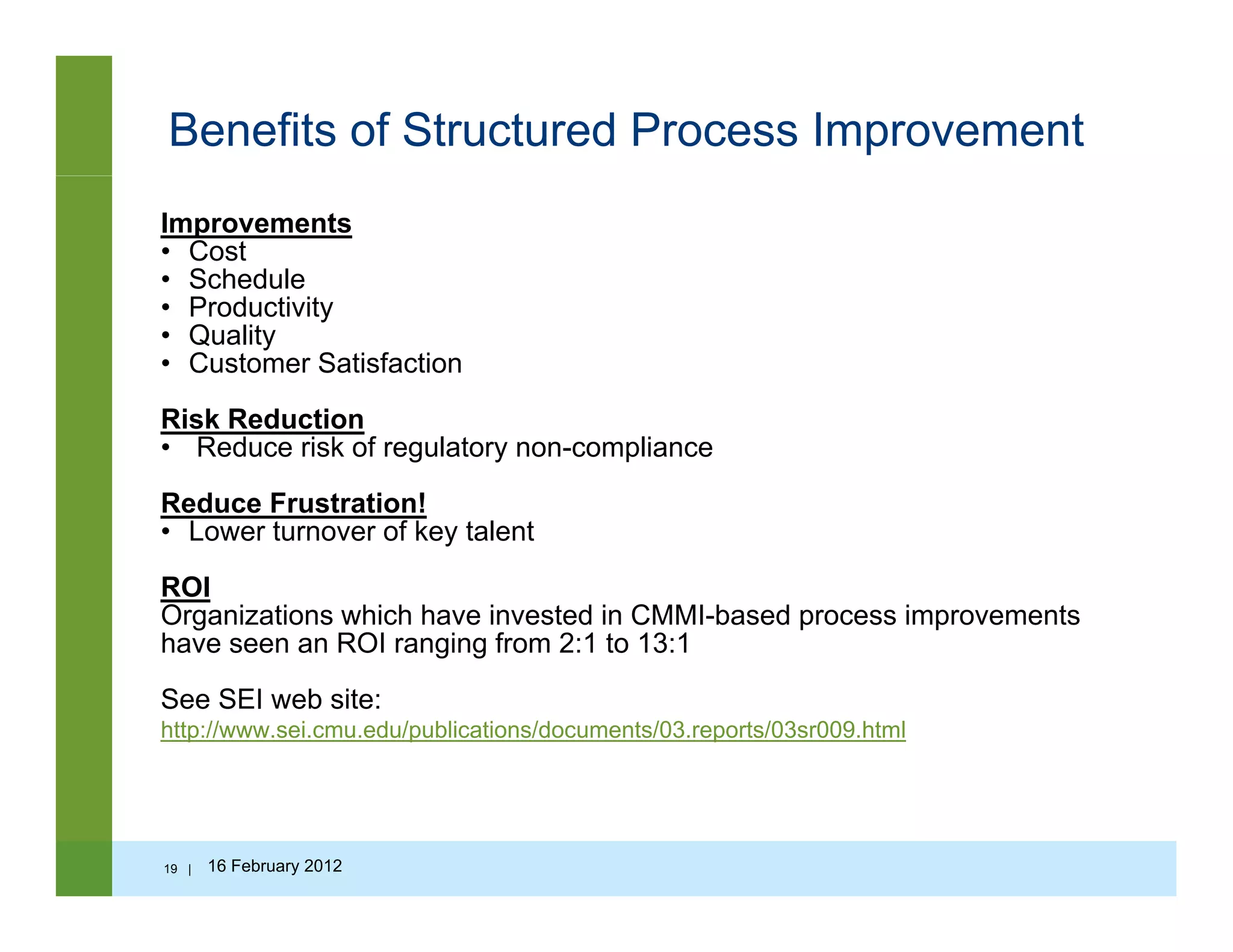 Benefits of Structured Process Improvement

Improvements
• Cost
• Schedule
• Productivity
• Quality
• Customer Satisfaction

Risk Reduction
• Reduce risk of regulatory non-compliance

Reduce Frustration!
• Lower turnover of key talent

ROI
Organizations which have invested in CMMI-based process improvements have seen an ROI ranging from 2:1 to 13:1

See SEI web site:
http://www.sei.cmu.edu/publications/documents/03.reports/03sr009.html

19 | 16 February 2012